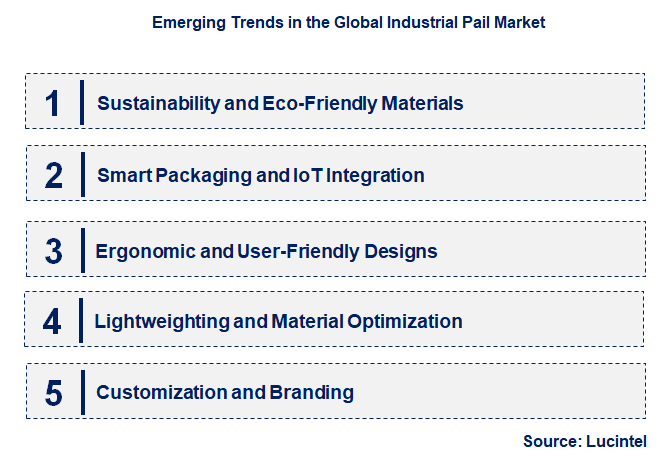 Emerging Trends in the Global Industrial Pail Market

1 Sustainability and Eco-Friendly Materials

2 Smart Packaging and IoT Integration

3 Ergonomic and User-Friendly Designs

4 Lightweighting and Material Optimization

5 Customization and Branding

Source: Lucintel